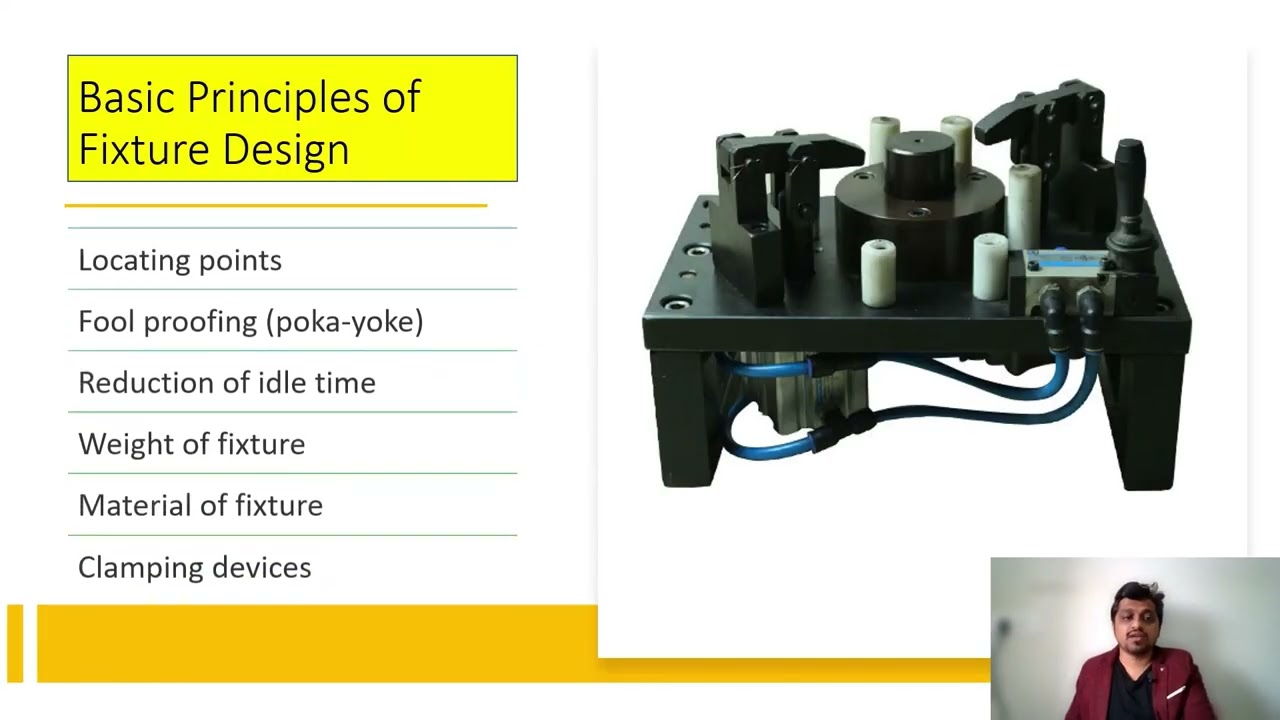 Basic Principles of Fixture Design

Locating points

Fool proofing (poka-yoke)

Reduction of idle time

Weight of fixture

Material of fixture

Clamping devices